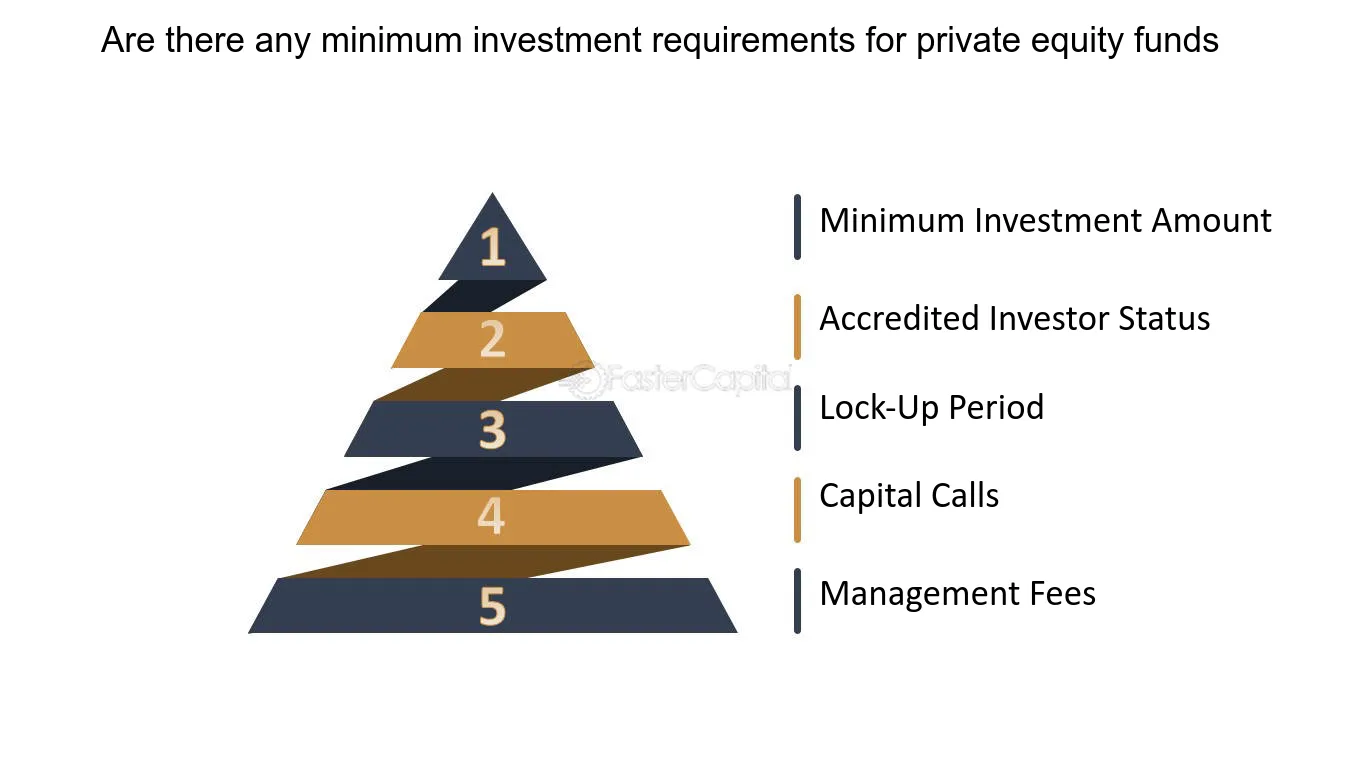 Are there any minimum investment requirements for private equity funds

1
2
3
4
5

FasterCapital

Minimum Investment Amount
Accredited Investor Status
Lock-Up Period
Capital Calls
Management Fees